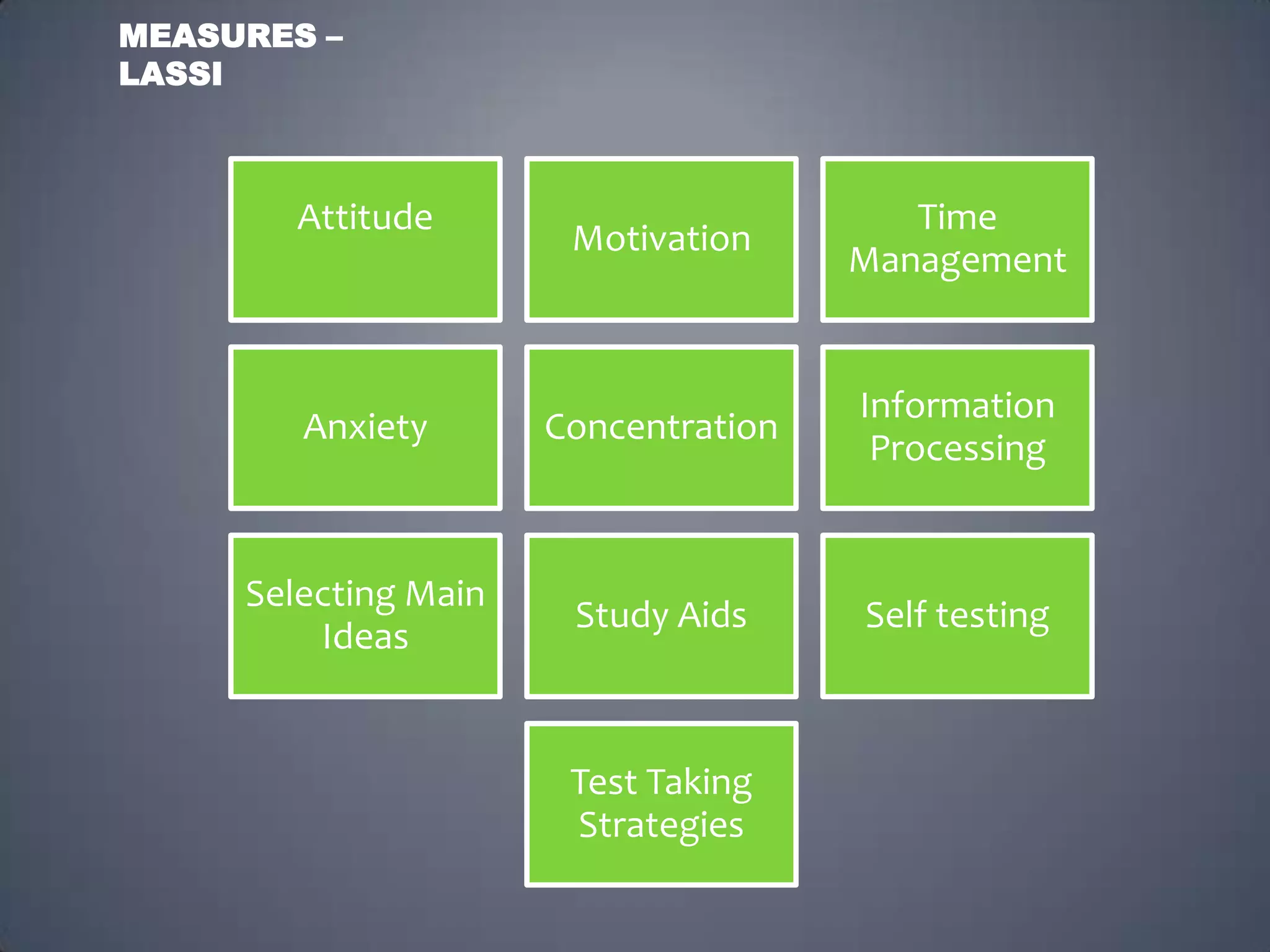 MEASURES – LASSI

Attitude

Motivation

Time Management

Anxiety

Concentration

Information Processing

Selecting Main Ideas

Study Aids

Self testing

Test Taking Strategies